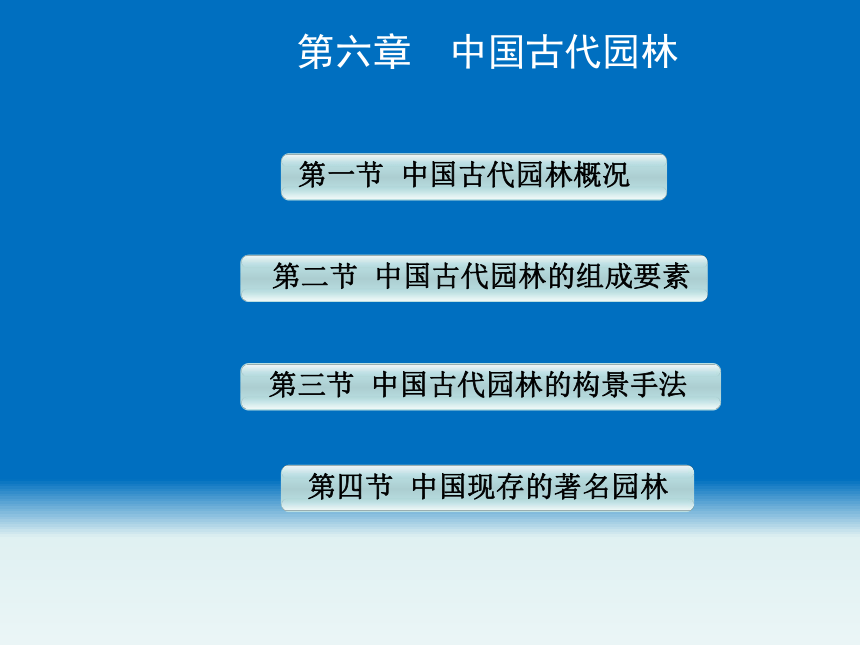 第六章　中国古代园林

第一节  中国古代园林概况

第二节  中国古代园林的组成要素

第三节  中国古代园林的构景手法

第四节  中国现存的著名园林